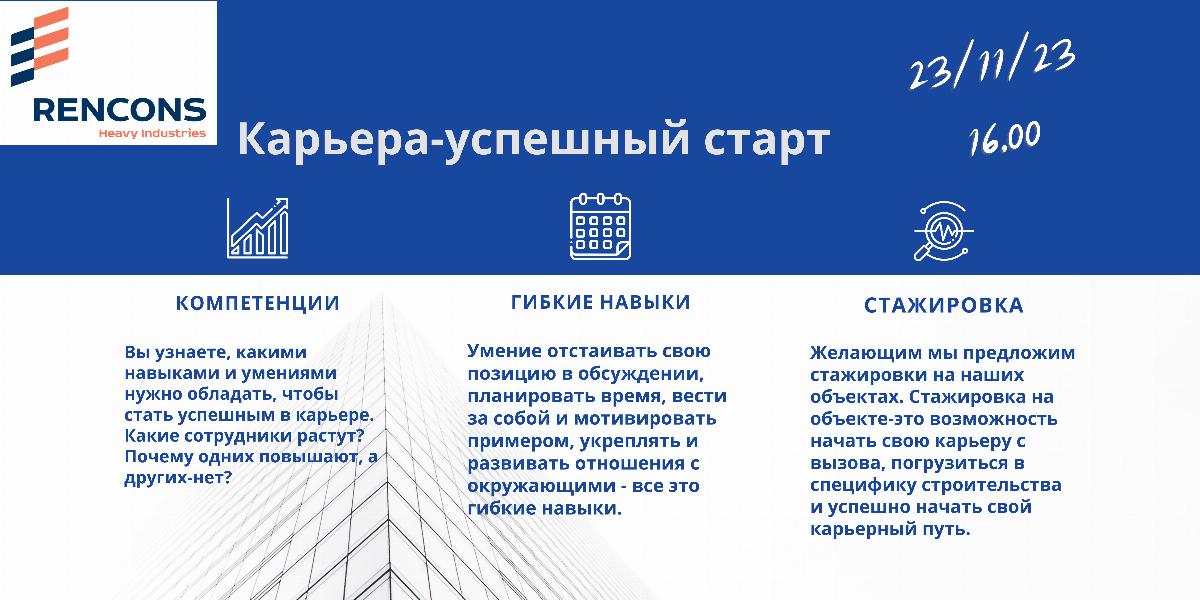 RENCONS
Heavy Industries

Карьера-успешный старт

23/11/23

16.00

КОМПЕТЕНЦИИ

Вы узнаете, какими навыками и умениями нужно обладать, чтобы стать успешным в карьере. Какие сотрудники растут? Почему одних повышают, а других-нет?

ГИБКИЕ НАВЫКИ

Умение отстаивать свою позицию в обсуждении, планировать время, вести за собой и мотивировать примером, укреплять и развивать отношения с окружающими - все это гибкие навыки.

СТАЖИРОВКА

Желающим мы предложим стажировки на наших объектах. Стажировка на объекте-это возможность начать свою карьеру с вызова, погрузиться в специфику строительства и успешно начать свой карьерный путь.